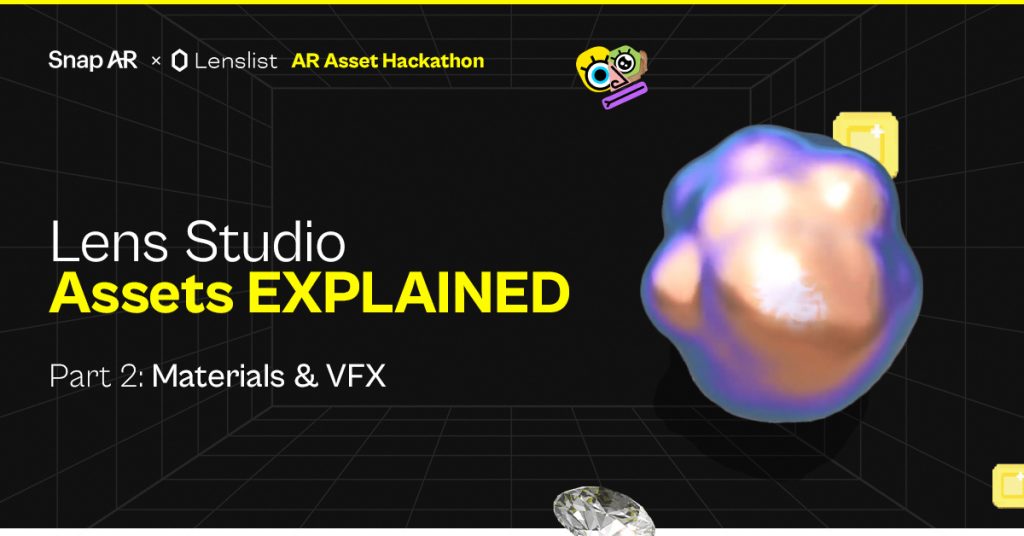 Snap AR × Lenslist AR Asset Hackathon

Lens Studio
Assets EXPLAINED

Part 2: Materials & VFX